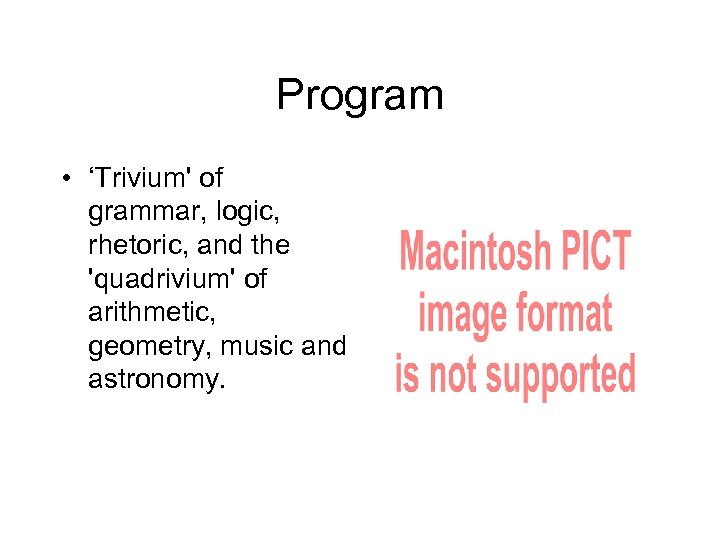 Program

• ‘Trivium' of grammar, logic, rhetoric, and the 'quadrivium' of arithmetic, geometry, music and astronomy.

Macintosh PICT image format is not supported